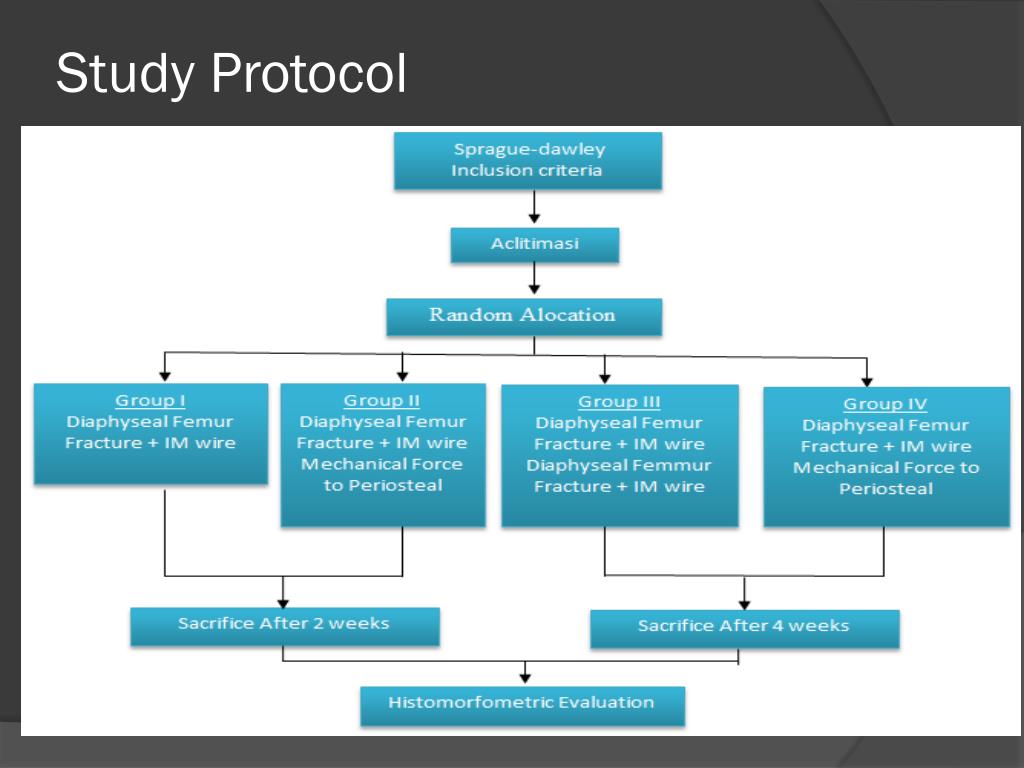 Study Protocol

Sprague-dawley
Inclusion criteria

Aclitimasi

Random Alocation

Group I
Diaphyseal Femur Fracture + IM wire

Group II
Diaphyseal Femur Fracture + IM wire Mechanical Force to Periosteal

Group III
Diaphyseal Femur Fracture + IM wire Diaphyseal Femmur Fracture + IM wire

Group IV
Diaphyseal Femur Fracture + IM wire Mechanical Force to Periosteal

Sacrifice After 2 weeks

Sacrifice After 4 weeks

Histomorfometric Evaluation